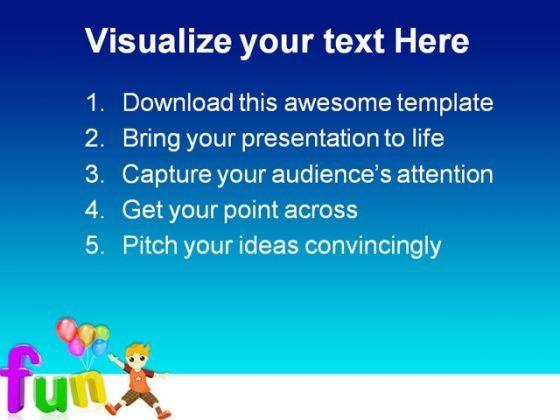 Visualize your text Here

1. Download this awesome template
2. Bring your presentation to life
3. Capture your audience's attention
4. Get your point across
5. Pitch your ideas convincingly

fun